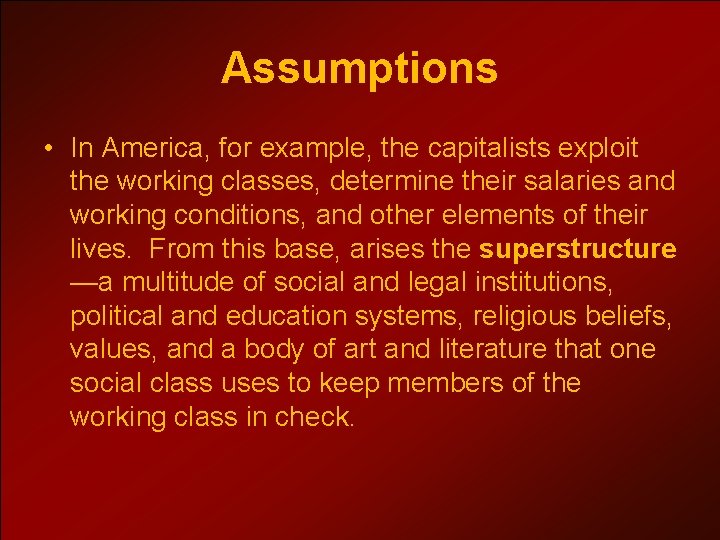 Assumptions

• In America, for example, the capitalists exploit the working classes, determine their salaries and working conditions, and other elements of their lives. From this base, arises the superstructure—a multitude of social and legal institutions, political and education systems, religious beliefs, values, and a body of art and literature that one social class uses to keep members of the working class in check.